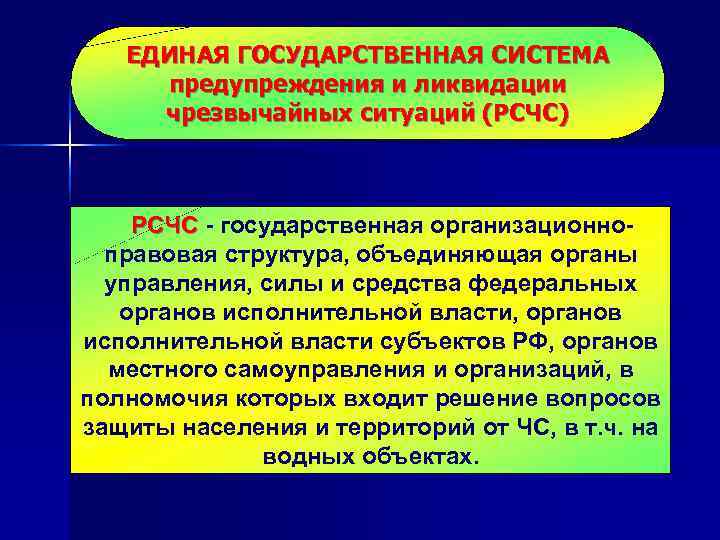 ЕДИНАЯ ГОСУДАРСТВЕННАЯ СИСТЕМА предупреждения и ликвидации чрезвычайных ситуаций (РСЧС)

РСЧС - государственная организационно-правовая структура, объединяющая органы управления, силы и средства федеральных органов исполнительной власти, органов исполнительной власти субъектов РФ, органов местного самоуправления и организаций, в полномочия которых входит решение вопросов защиты населения и территорий от ЧС, в т.ч. на водных объектах.